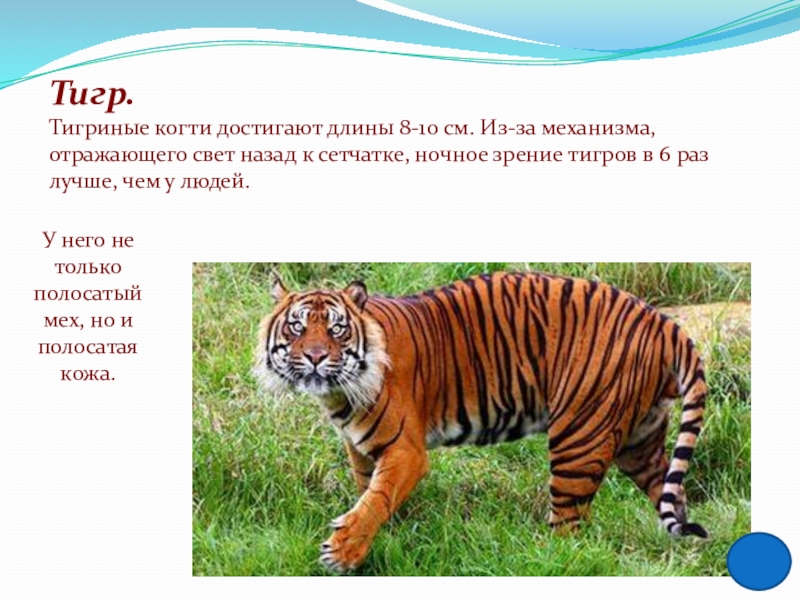 Тигр.

Тигриные когти достигают длины 8-10 см. Из-за механизма, отражающего свет назад к сетчатке, ночное зрение тигров в 6 раз лучше, чем у людей.

У него не только полосатый мех, но и полосатая кожа.